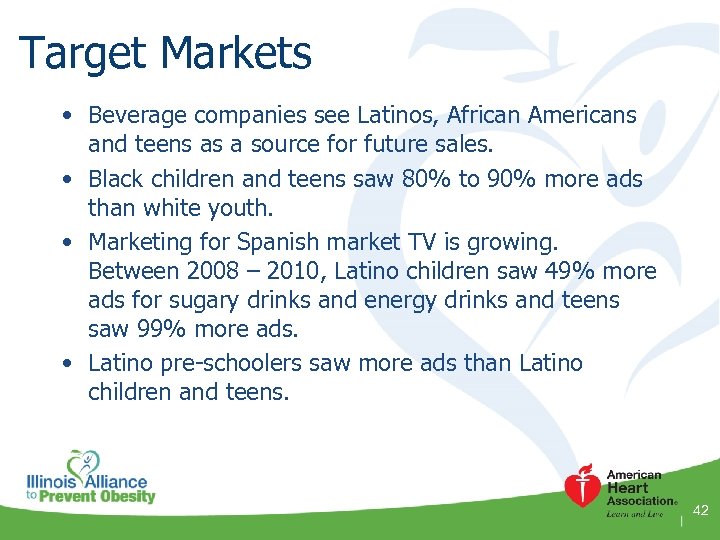 Target Markets

• Beverage companies see Latinos, African Americans and teens as a source for future sales.

• Black children and teens saw 80% to 90% more ads than white youth.

• Marketing for Spanish market TV is growing. Between 2008 – 2010, Latino children saw 49% more ads for sugary drinks and energy drinks and teens saw 99% more ads.

• Latino pre-schoolers saw more ads than Latino children and teens.

Illinois Alliance to Prevent Obesity

American Heart Association® Learn and Live

42